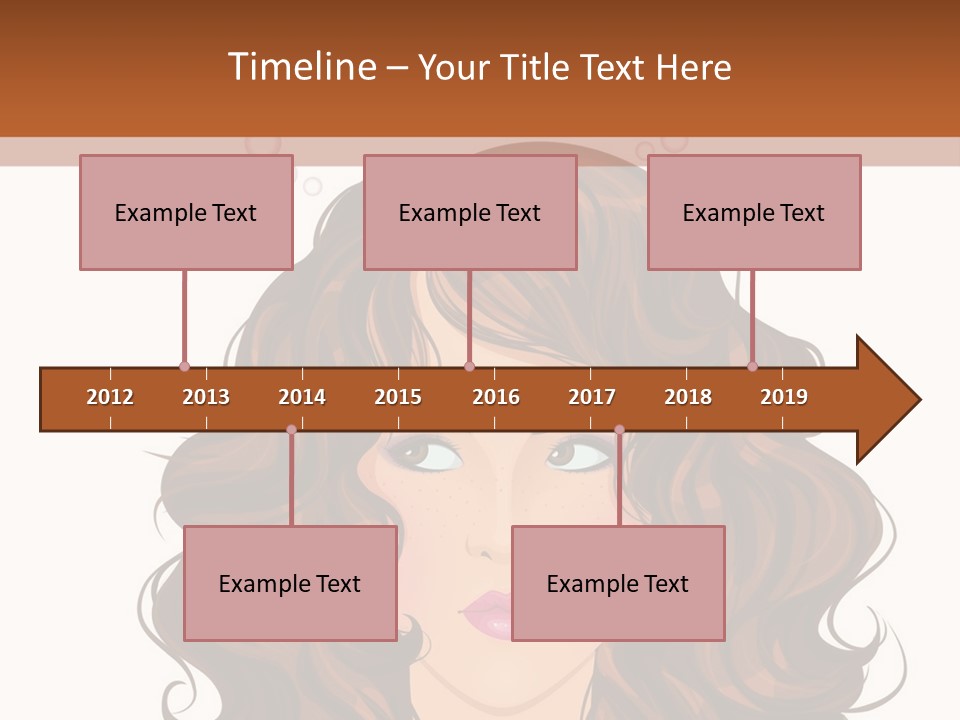 Timeline – Your Title Text Here

Example Text

Example Text

Example Text

2012 2013 2014 2015 2016 2017 2018 2019

Example Text

Example Text